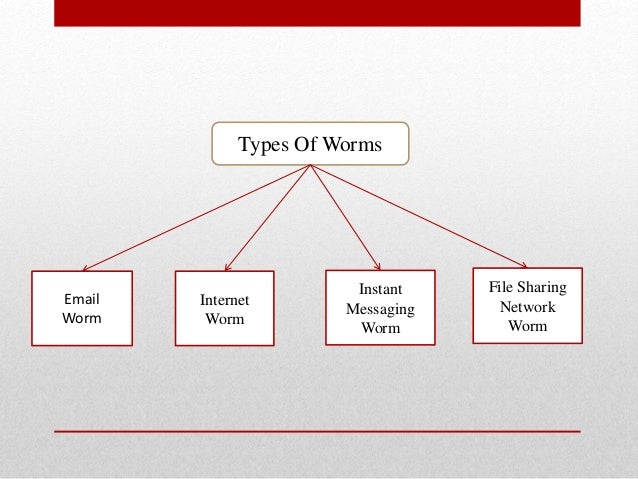 Types Of Worms

Email Worm

Internet Worm

Instant Messaging Worm

File Sharing Network Worm